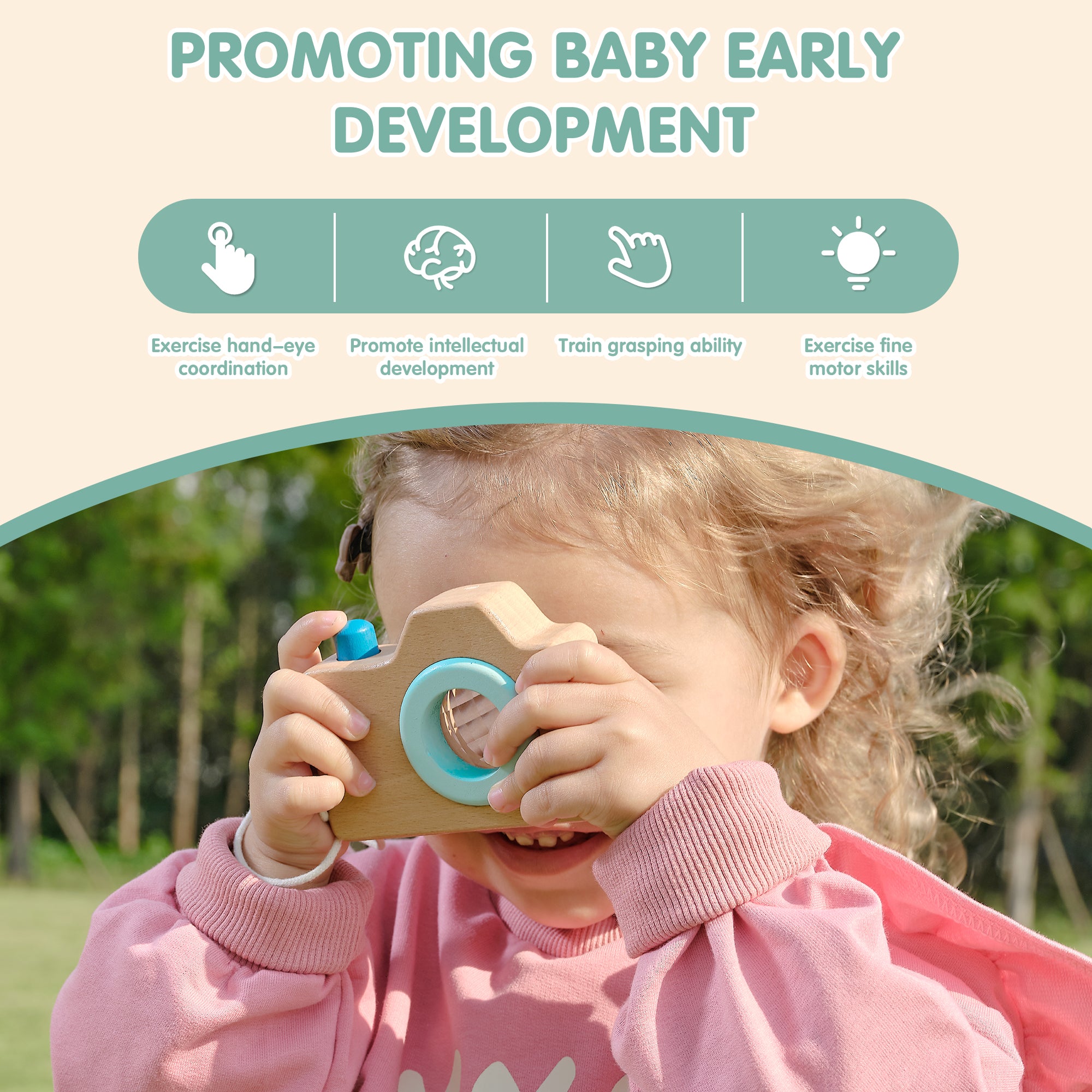 PROMOTING BABY EARLY DEVELOPMENT

Exercise hand–eye coordination

Promote intellectual development

Train grasping ability

Exercise fine motor skills